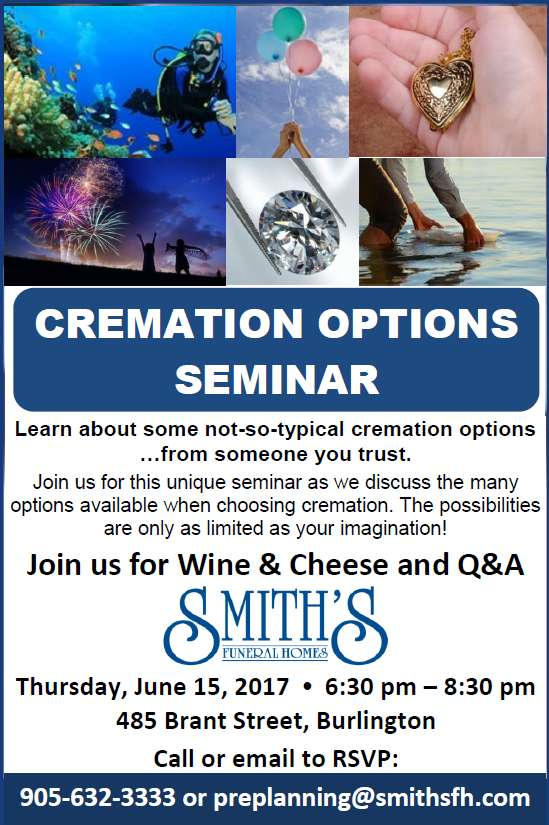 CREMATION OPTIONS SEMINAR

Learn about some not-so-typical cremation options ...from someone you trust.

Join us for this unique seminar as we discuss the many options available when choosing cremation. The possibilities are only as limited as your imagination!

Join us for Wine & Cheese and Q&A

SMITH'S
FUNERAL HOMES

Thursday, June 15, 2017 • 6:30 pm – 8:30 pm
485 Brant Street, Burlington
Call or email to RSVP:
905-632-3333 or preplanning@smithsfh.com